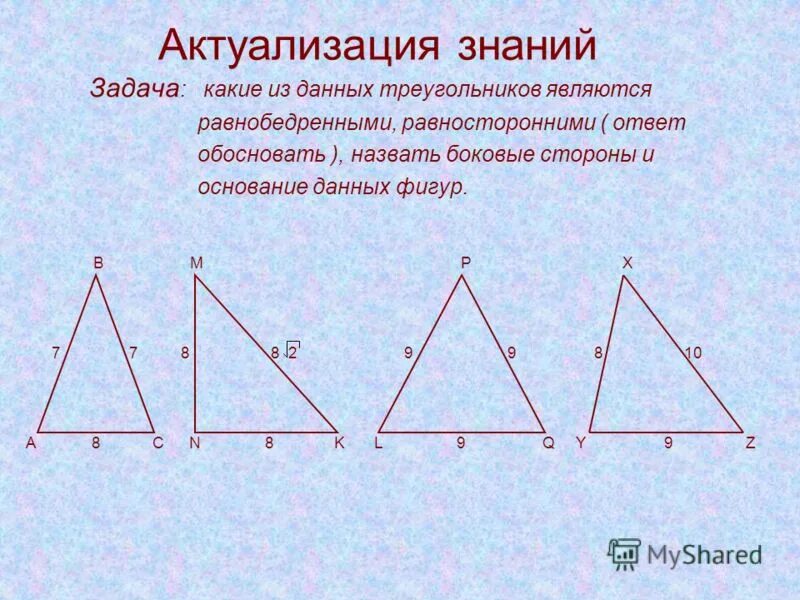 Актуализация знаний

Задача: какие из данных треугольников являются равнобедренными, равносторонними ( ответ обосновать ), назвать боковые стороны и основание данных фигур.

B
7 7
A 8 C

M
8 $8\sqrt{2}$
N 8 K

P
9 9
L 9 Q

X
8 10
Y 9 Z

MyShared